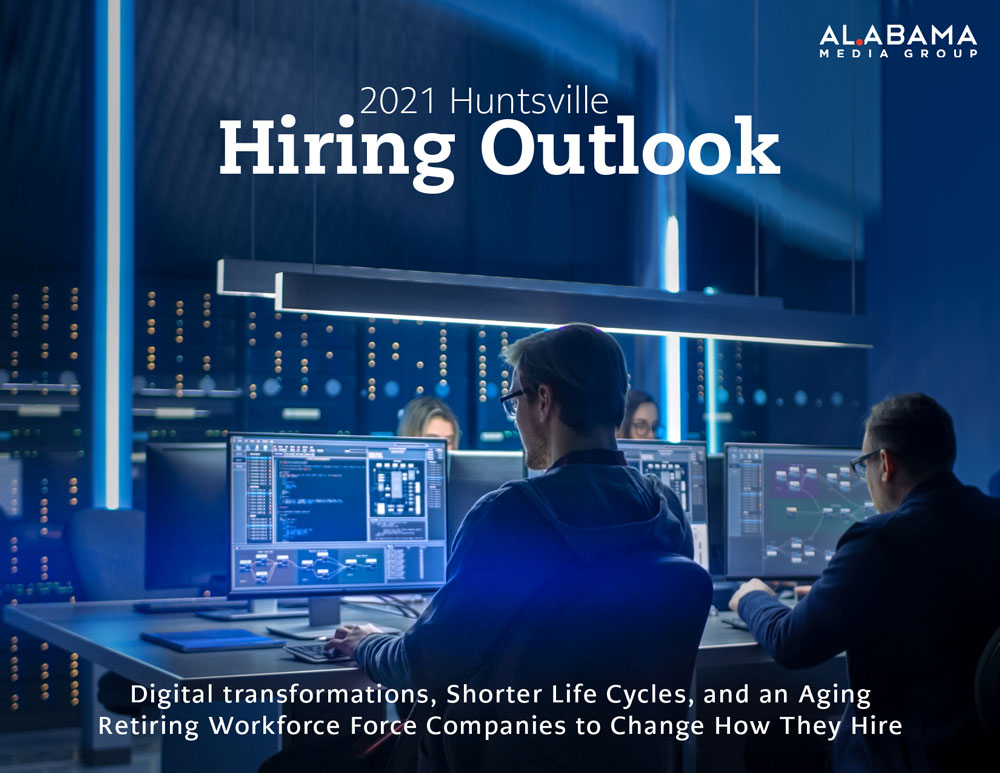 ALABAMA
MEDIA GROUP

2021 Huntsville
Hiring Outlook

Digital transformations, Shorter Life Cycles, and an Aging Retiring Workforce Force Companies to Change How They Hire